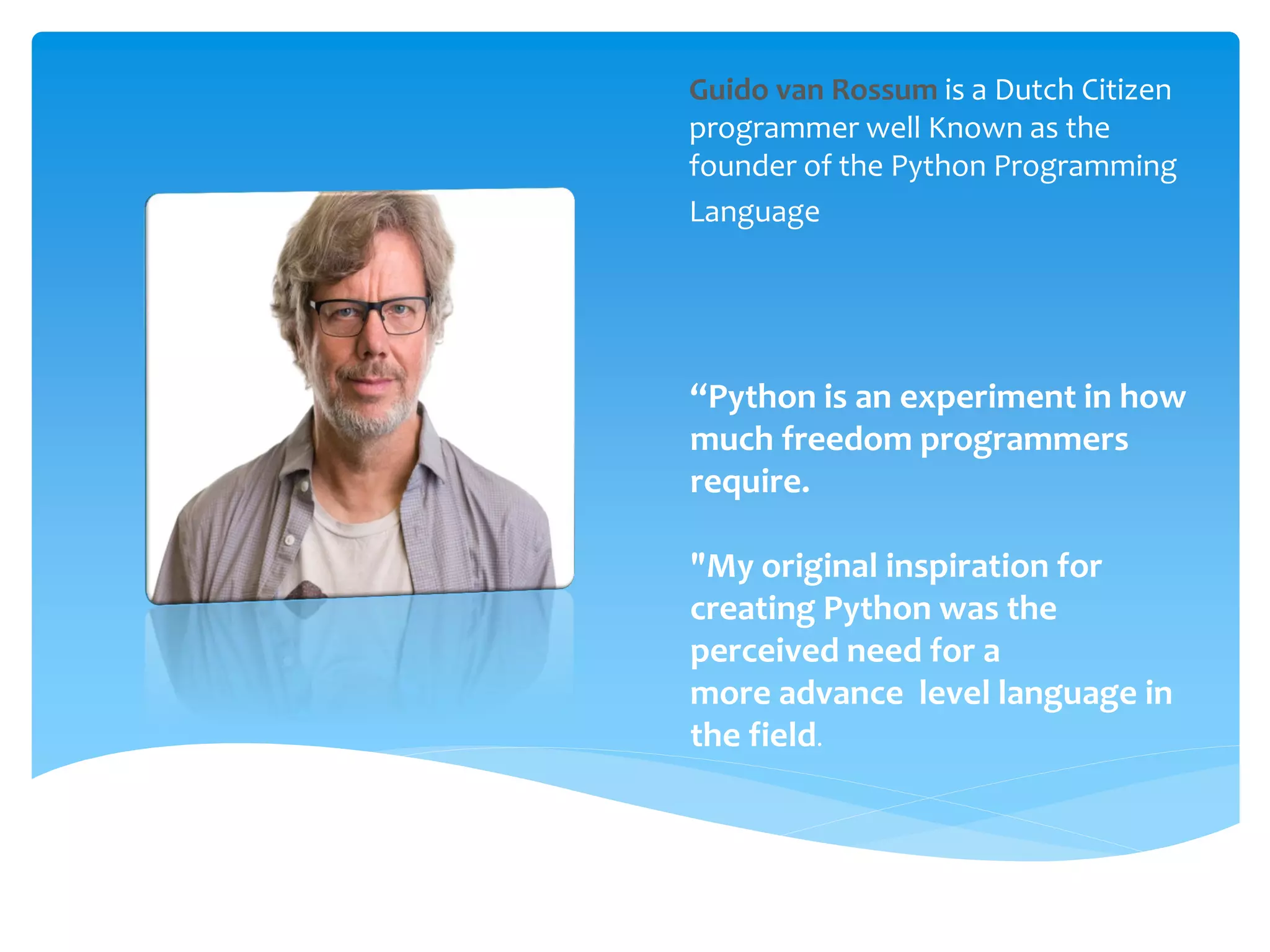 Guido van Rossum is a Dutch Citizen programmer well Known as the founder of the Python Programming Language

“Python is an experiment in how much freedom programmers require.

"My original inspiration for creating Python was the perceived need for a more advance  level language in the field.